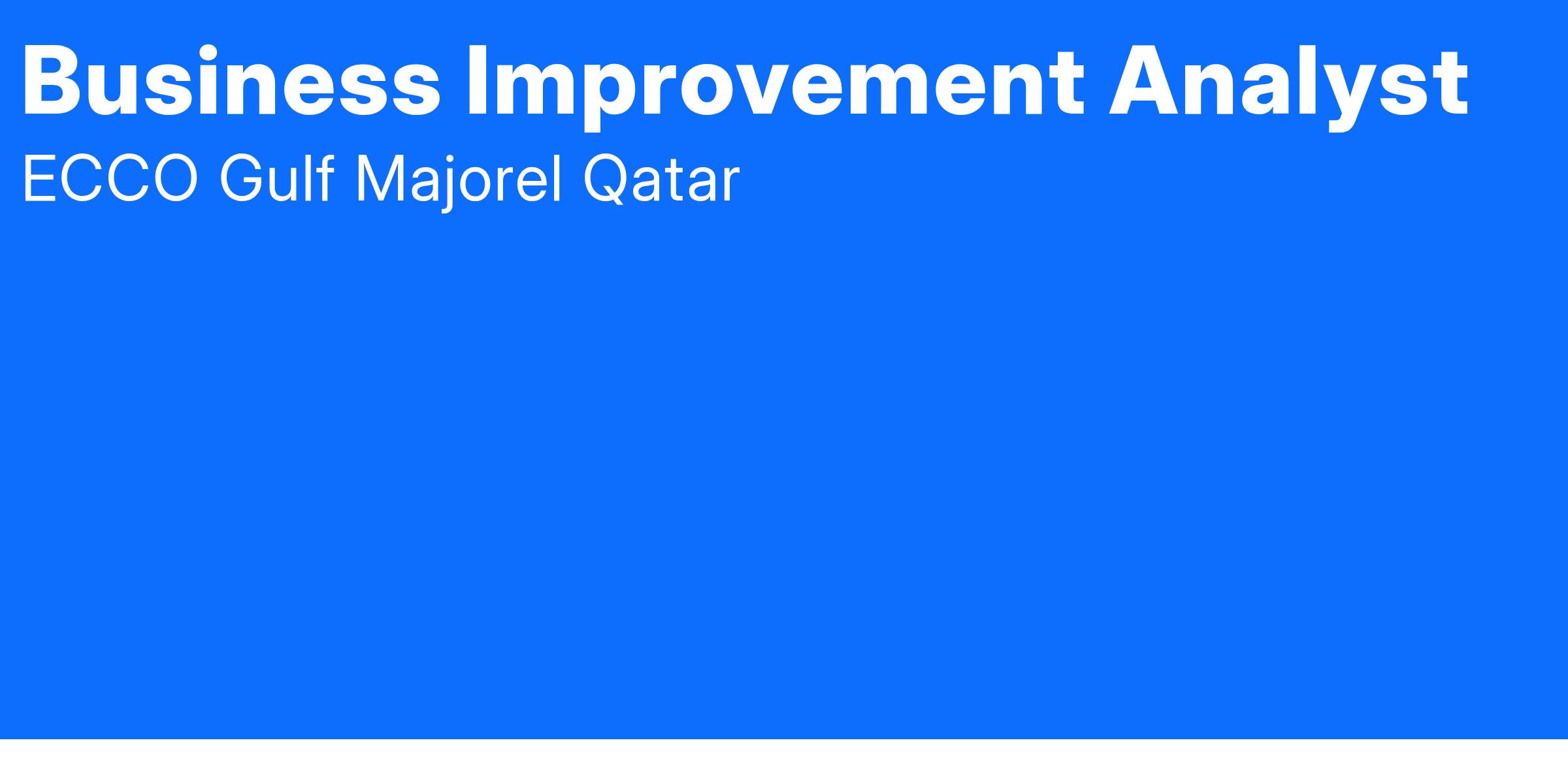 Business Improvement Analyst
ECCO Gulf Majorel Qatar